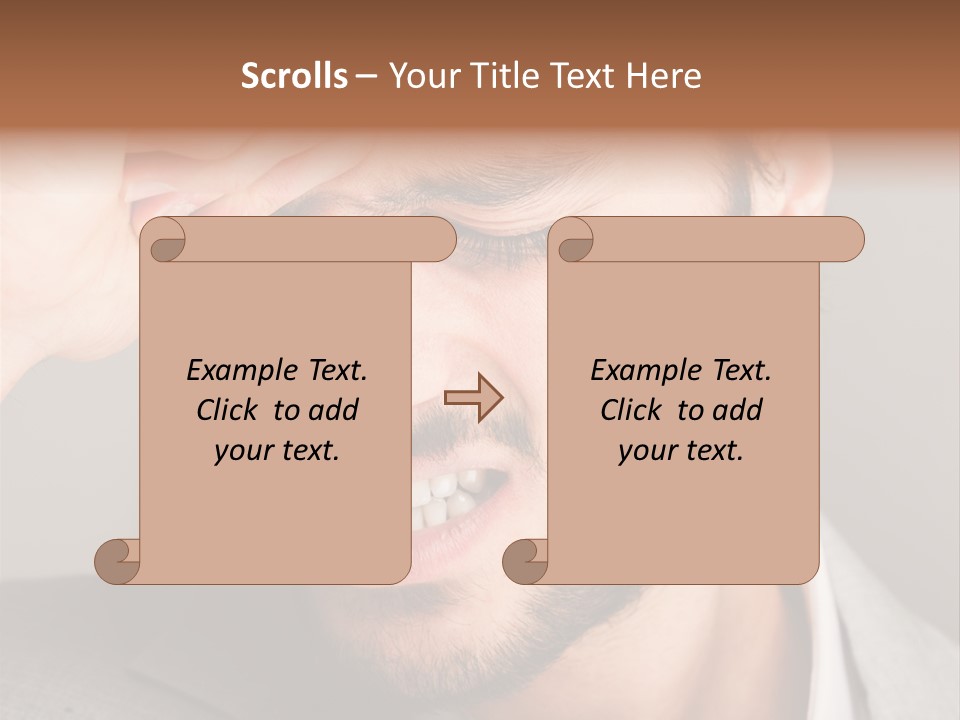 Scrolls – Your Title Text Here

Example Text. Click to add your text.

Example Text. Click to add your text.